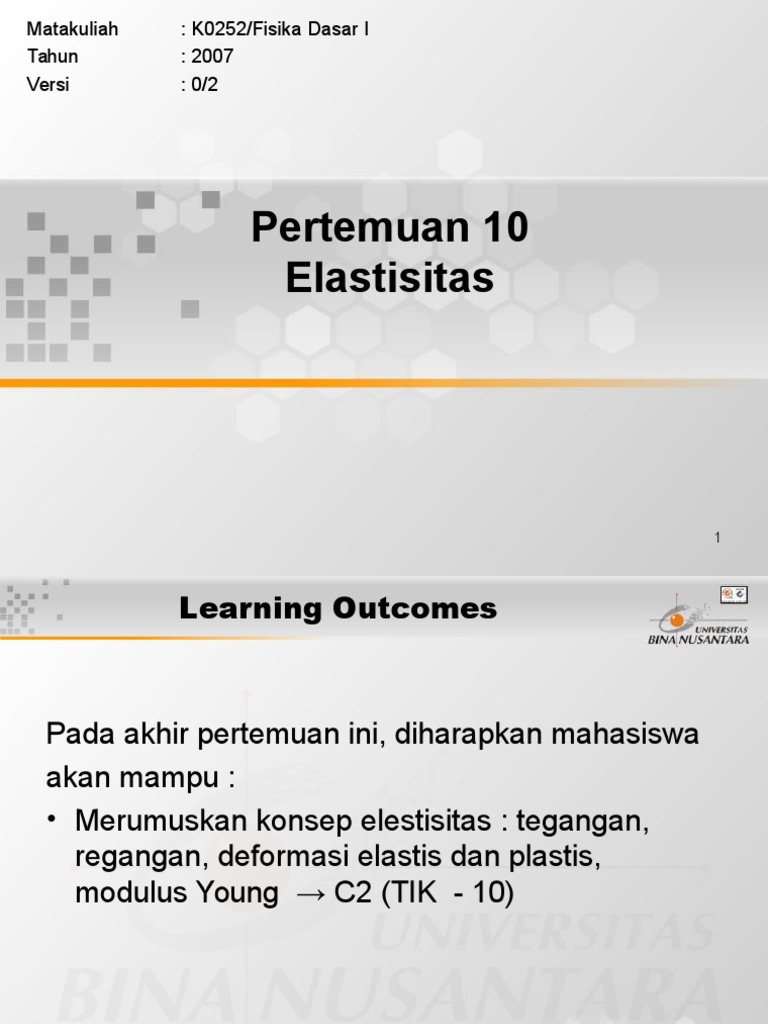 Matakuliah : K0252/Fisika Dasar I
Tahun : 2007
Versi : 0/2

Pertemuan 10
Elastisitas

1

Learning Outcomes

UNIVERSITAS
BINA NUSANTARA

Pada akhir pertemuan ini, diharapkan mahasiswa akan mampu :

• Merumuskan konsep elestisitas : tegangan, regangan, deformasi elastis dan plastis, modulus Young → C2 (TIK - 10)

UNIVERSITAS
BINA NUSANTARA